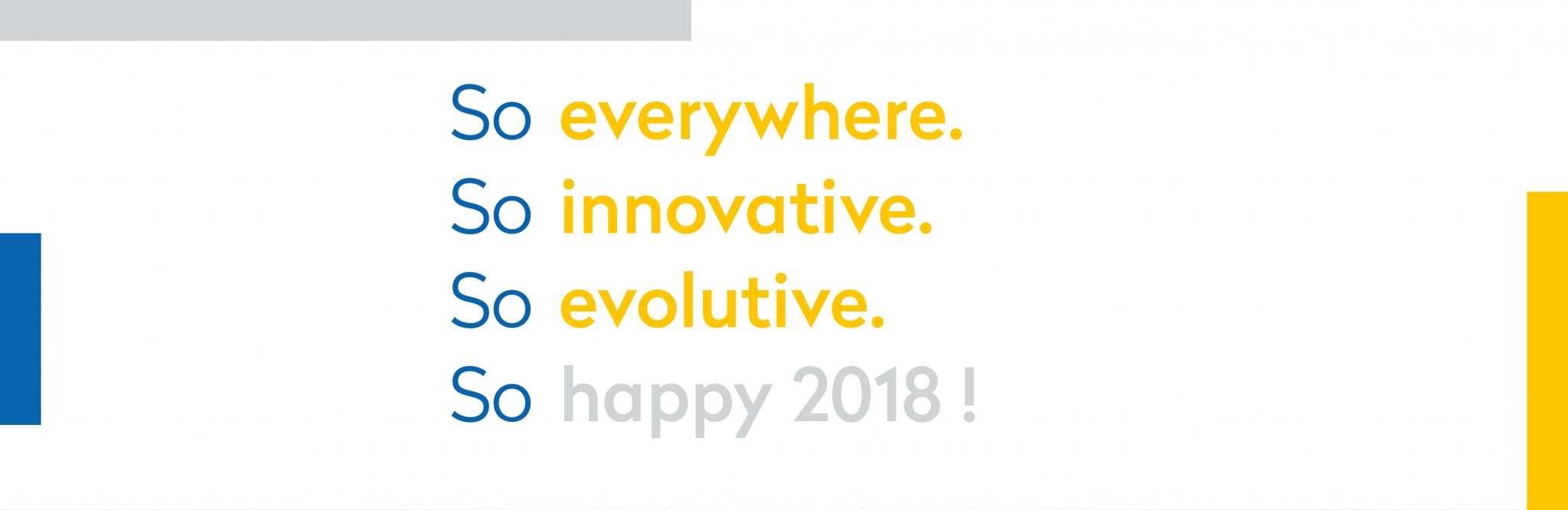 So everywhere.
So innovative.
So evolutive.
So happy 2018 !